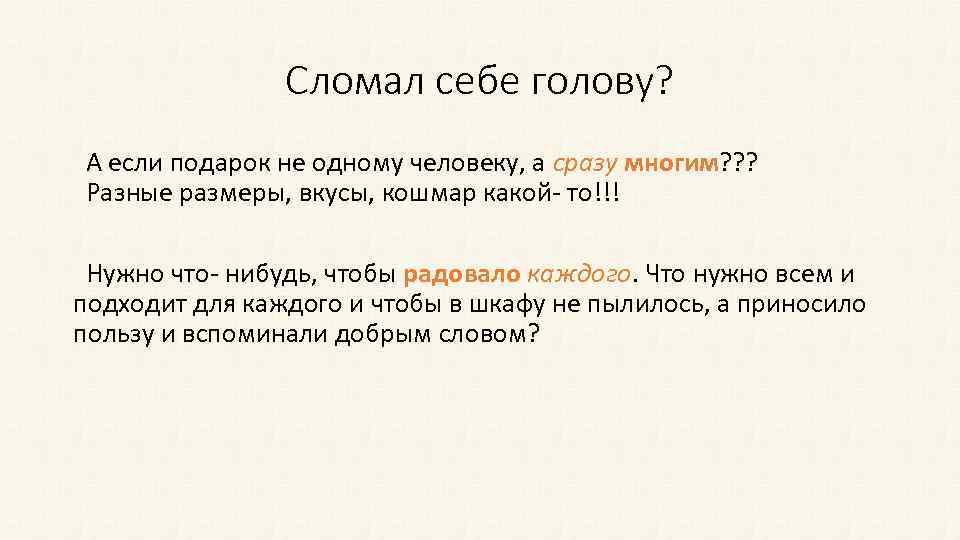 Сломал себе голову?

А если подарок не одному человеку, а сразу многим???
Разные размеры, вкусы, кошмар какой- то!!!

Нужно что- нибудь, чтобы радовало каждого. Что нужно всем и подходит для каждого и чтобы в шкафу не пылилось, а приносило пользу и вспоминали добрым словом?